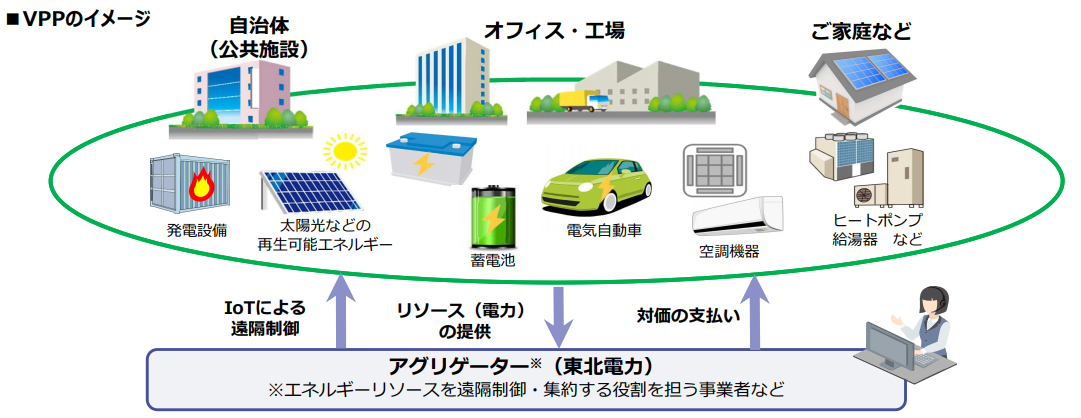 ■VPPのイメージ

自治体
（公共施設）

オフィス・工場

ご家庭など

発電設備

太陽光などの
再生可能エネルギー

蓄電池

電気自動車

空調機器

ヒートポンプ
給湯器　など

IoTによる
遠隔制御

リソース（電力）
の提供

対価の支払い

アグリゲーター※（東北電力）
※エネルギーリソースを遠隔制御・集約する役割を担う事業者など